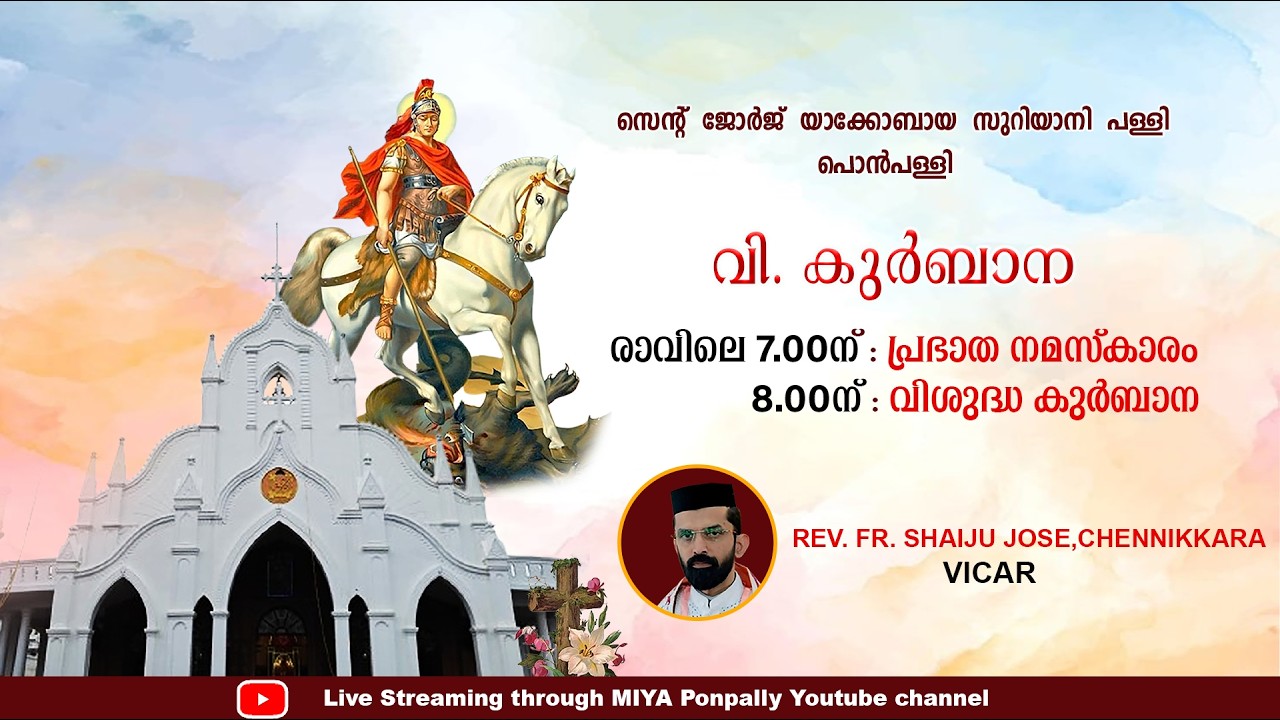 സെന്റ് ജോർജ് യാക്കോബായ സുറിയാനി പള്ളി
പൊൻപള്ളി

വി. കുർബാന

രാവിലെ 7.00ന് : പ്രഭാത നമസ്കാരം
8.00ന് : വിശുദ്ധ കുർബാന

REV. FR. SHAIJU JOSE,CHENNIKKARA
VICAR

Live Streaming through MIYA Ponpally Youtube channel